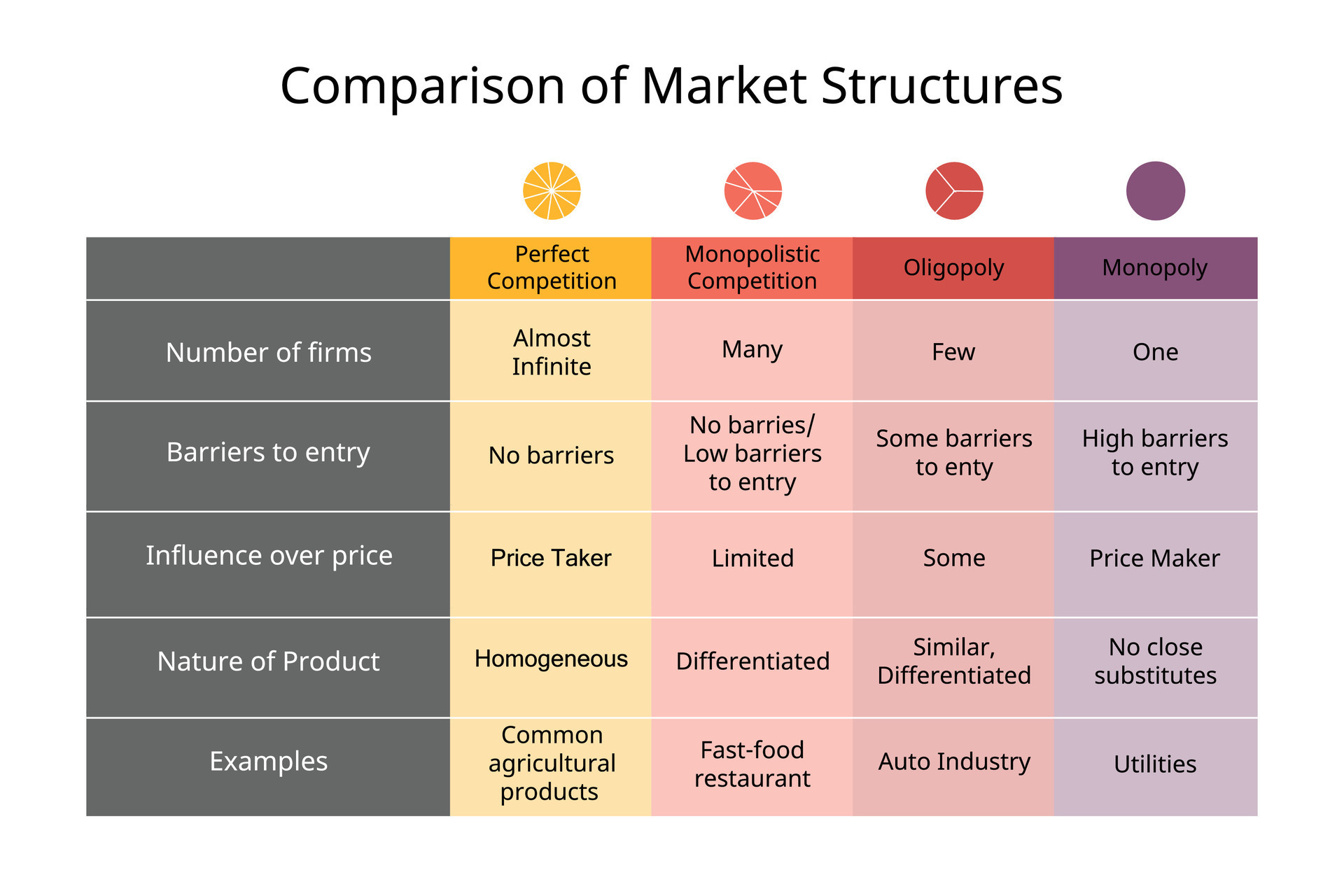 Comparison of Market Structures

| | Perfect Competition | Monopolistic Competition | Oligopoly | Monopoly |
|---|---|---|---|---|
| Number of firms | Almost Infinite | Many | Few | One |
| Barriers to entry | No barriers | No barries/ Low barriers to entry | Some barriers to enty | High barriers to entry |
| Influence over price | Price Taker | Limited | Some | Price Maker |
| Nature of Product | Homogeneous | Differentiated | Similar, Differentiated | No close substitutes |
| Examples | Common agricultural products | Fast-food restaurant | Auto Industry | Utilities |